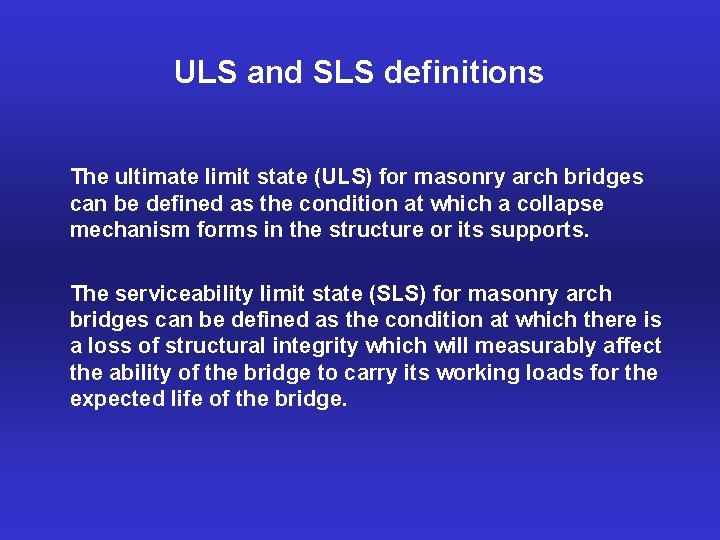 ULS and SLS definitions

The ultimate limit state (ULS) for masonry arch bridges can be defined as the condition at which a collapse mechanism forms in the structure or its supports.

The serviceability limit state (SLS) for masonry arch bridges can be defined as the condition at which there is a loss of structural integrity which will measurably affect the ability of the bridge to carry its working loads for the expected life of the bridge.